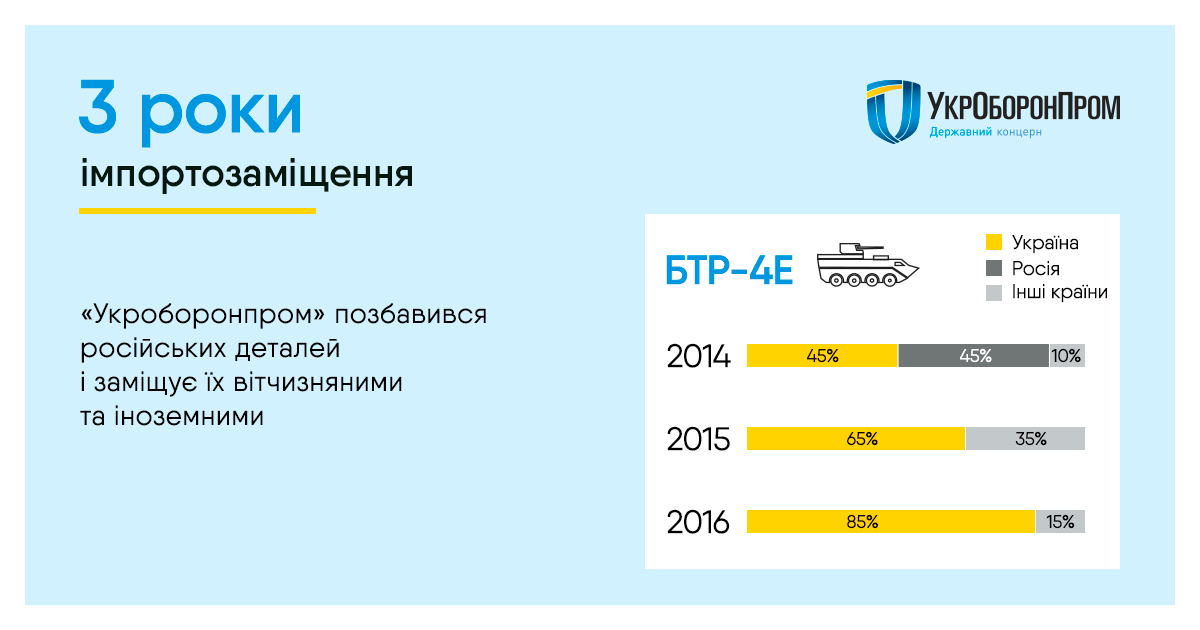 3 роки
імпортозаміщення

УкрОборонПром
Державний концерн

«Укроборонпром» позбавився російських деталей і заміщує їх вітчизняними та іноземними

БТР-4Е

Україна
Росія
Інші країни

2014 45% 45% 10%

2015 65% 35%

2016 85% 15%